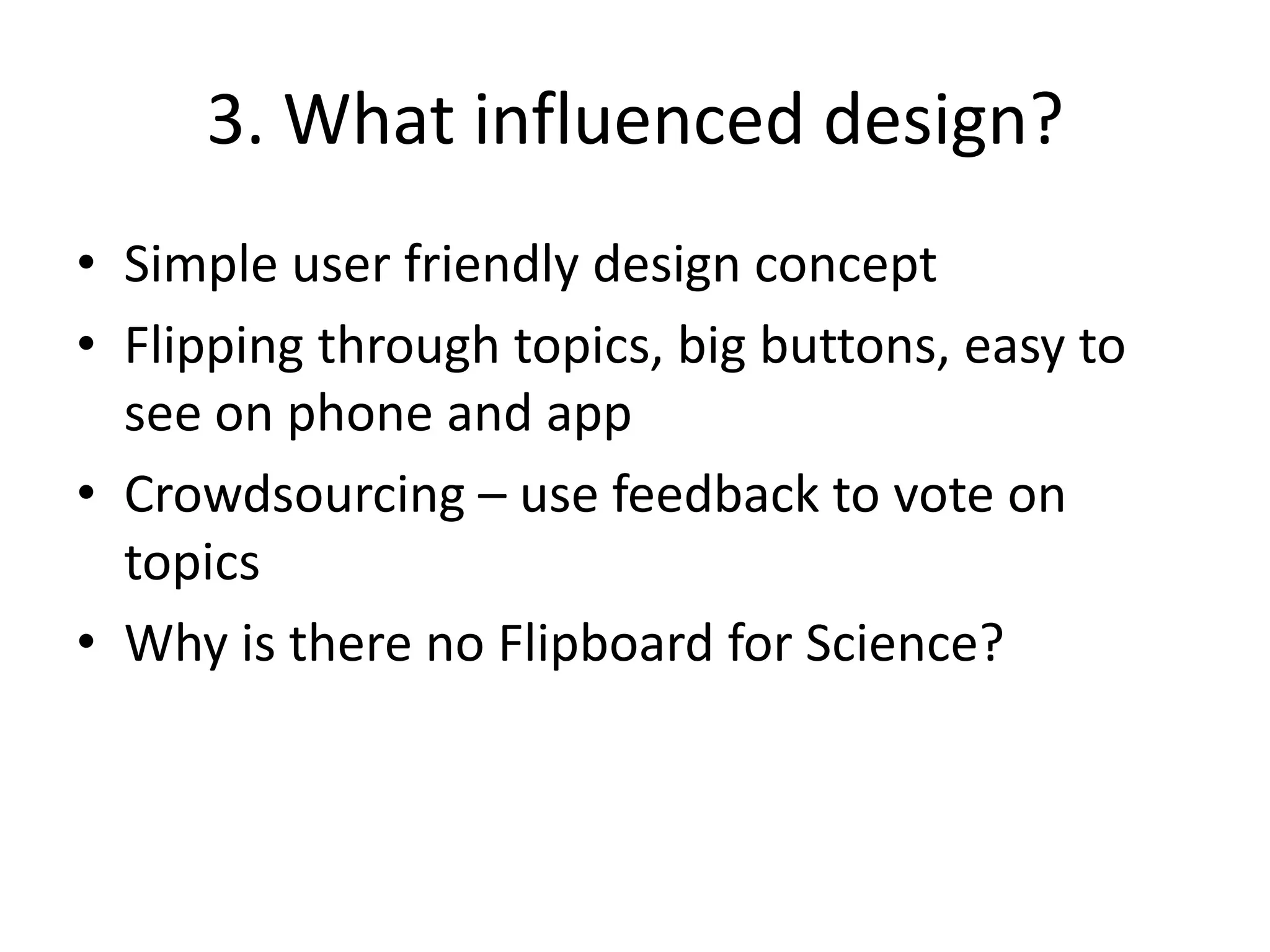 3. What influenced design?

• Simple user friendly design concept
• Flipping through topics, big buttons, easy to see on phone and app
• Crowdsourcing – use feedback to vote on topics
• Why is there no Flipboard for Science?